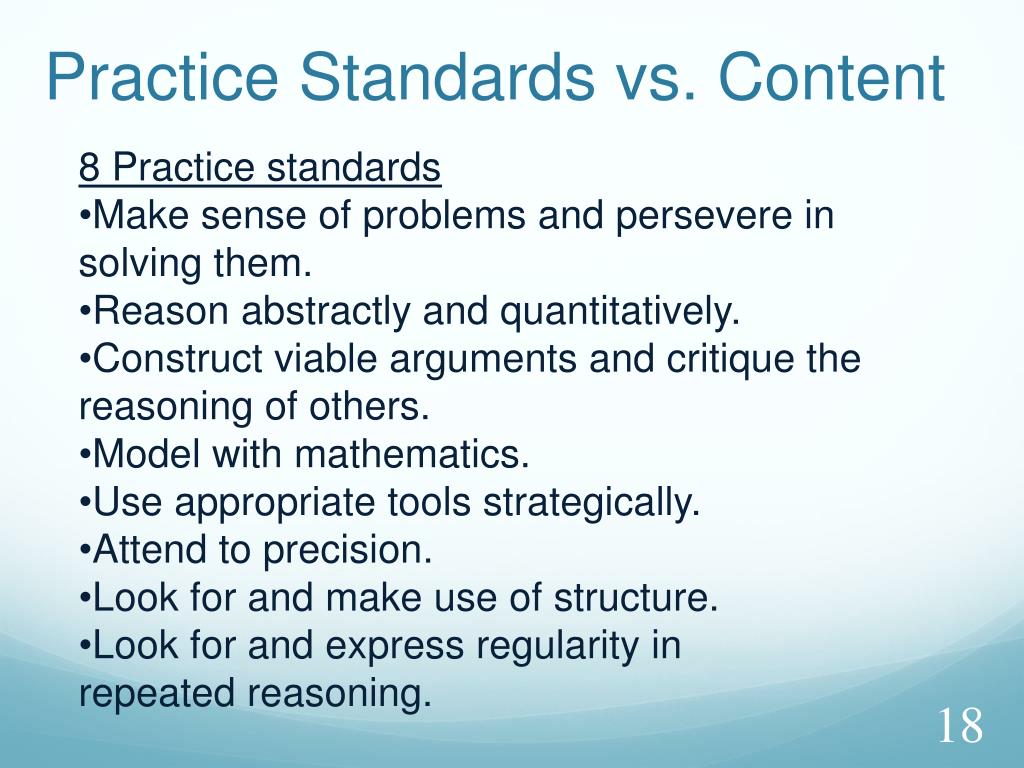 Practice Standards vs. Content

8 Practice standards
•Make sense of problems and persevere in solving them.
•Reason abstractly and quantitatively.
•Construct viable arguments and critique the reasoning of others.
•Model with mathematics.
•Use appropriate tools strategically.
•Attend to precision.
•Look for and make use of structure.
•Look for and express regularity in repeated reasoning.

18